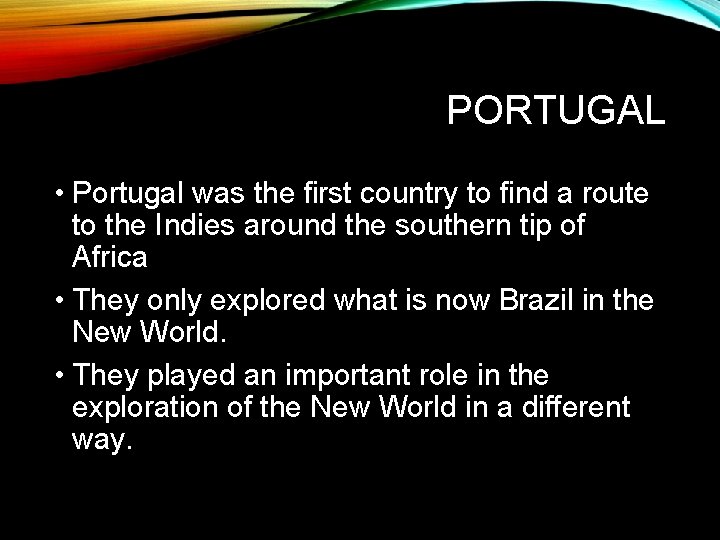 PORTUGAL

• Portugal was the first country to find a route to the Indies around the southern tip of Africa

• They only explored what is now Brazil in the New World.

• They played an important role in the exploration of the New World in a different way.